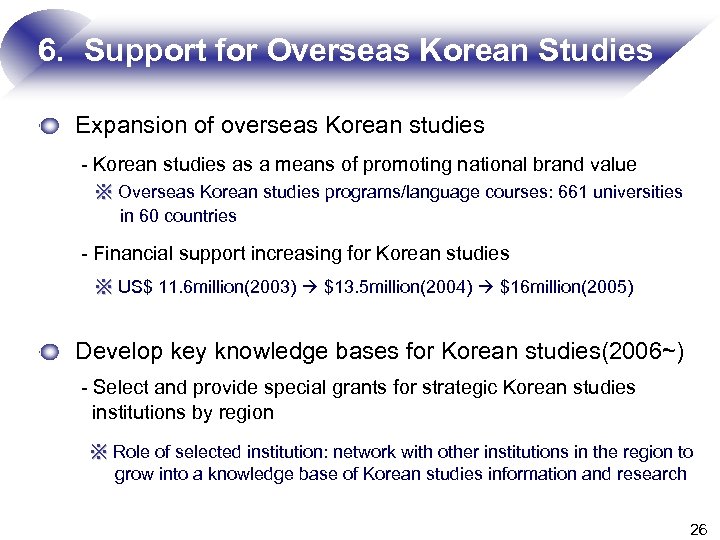 6. Support for Overseas Korean Studies

Expansion of overseas Korean studies

- Korean studies as a means of promoting national brand value

※ Overseas Korean studies programs/language courses: 661 universities in 60 countries

- Financial support increasing for Korean studies

※ US$ 11.6million(2003) → $13.5million(2004) → $16million(2005)

Develop key knowledge bases for Korean studies(2006~)

- Select and provide special grants for strategic Korean studies institutions by region

※ Role of selected institution: network with other institutions in the region to grow into a knowledge base of Korean studies information and research

26